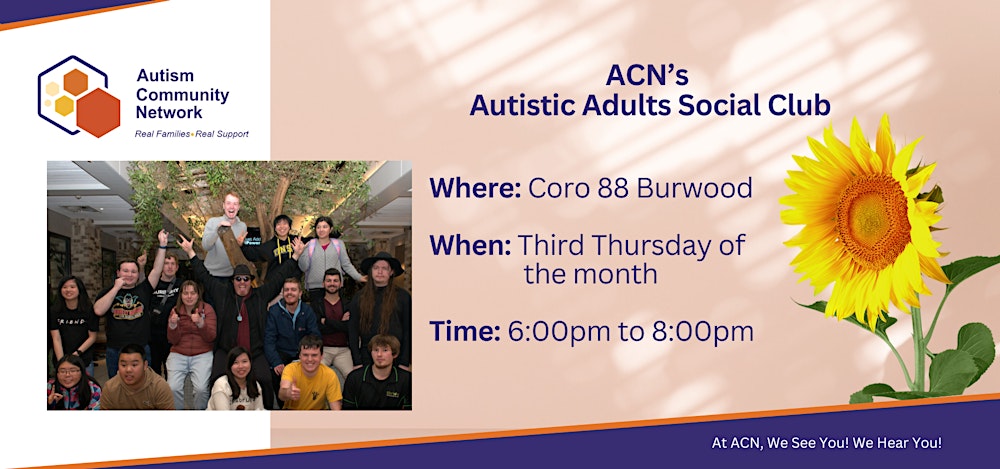 Autism Community Network
Real Families • Real Support

ACN's
Autistic Adults Social Club

Where: Coro 88 Burwood

When: Third Thursday of the month

Time: 6:00pm to 8:00pm

At ACN, We See You! We Hear You!